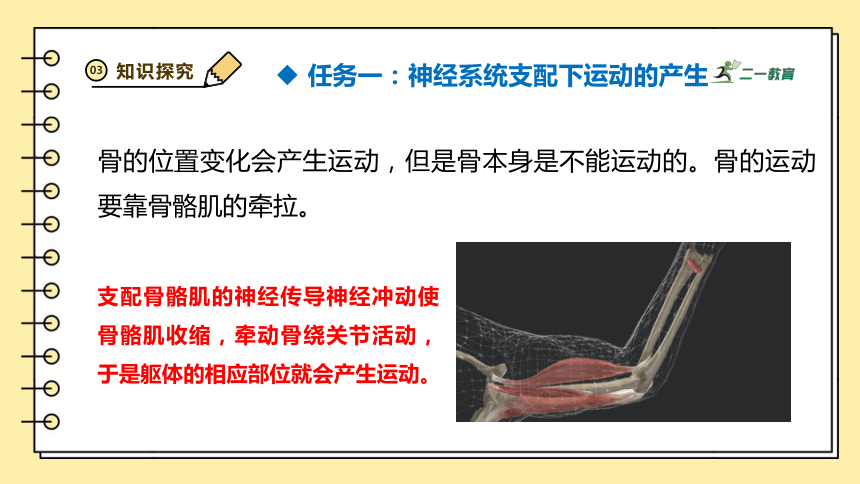 03 知识探究

◆ 任务一：神经系统支配下运动的产生

二一教育

骨的位置变化会产生运动，但是骨本身是不能运动的。骨的运动要靠骨骼肌的牵拉。

支配骨骼肌的神经传导神经冲动使骨骼肌收缩，牵动骨绕关节活动，于是躯体的相应部位就会产生运动。